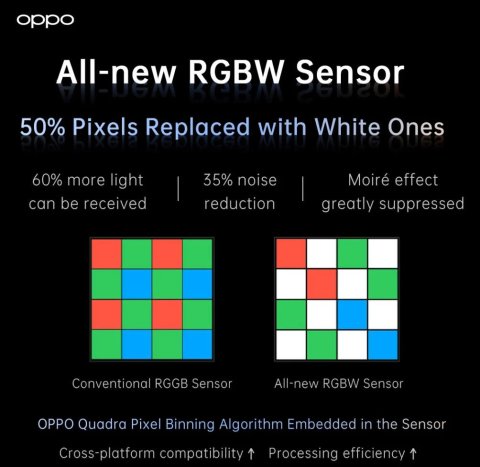 oppo

All-new RGBW Sensor

50% Pixels Replaced with White Ones

60% more light can be received | 35% noise reduction | Moiré effect greatly suppressed

Conventional RGGB Sensor

All-new RGBW Sensor

OPPO Quadra Pixel Binning Algorithm Embedded in the Sensor

Cross-platform compatibility ↑ Processing efficiency ↑